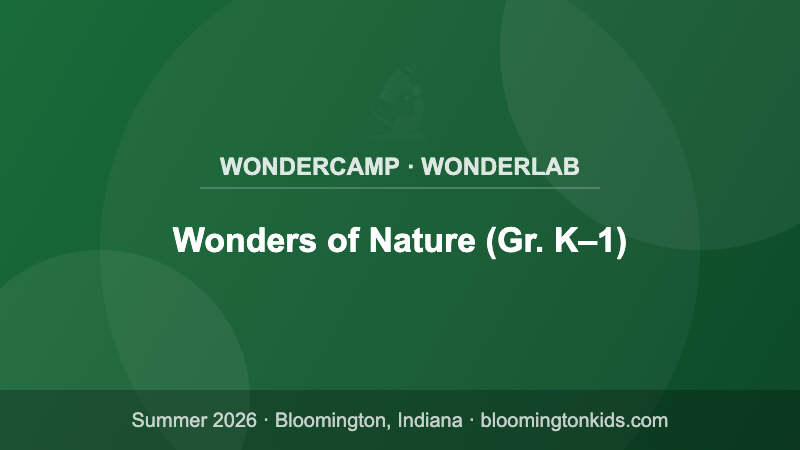 WONDERCAMP · WONDERLAB

Wonders of Nature (Gr. K–1)

Summer 2026 · Bloomington, Indiana · bloomingtonkids.com